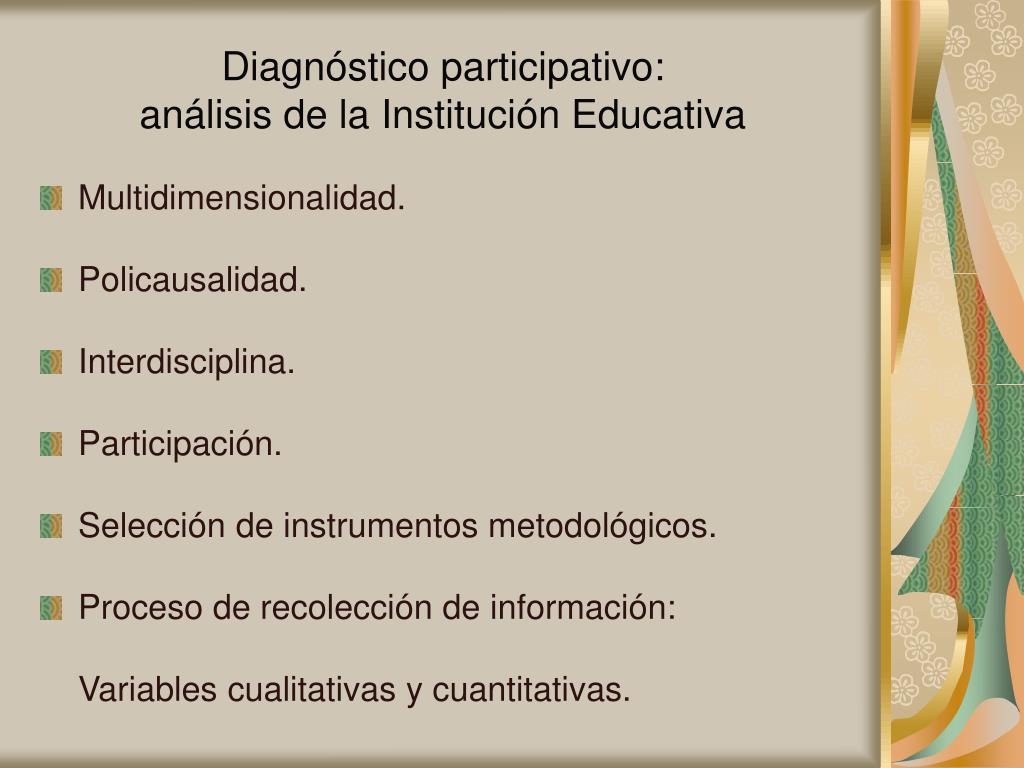 Diagnóstico participativo:
análisis de la Institución Educativa

Multidimensionalidad.

Policausalidad.

Interdisciplina.

Participación.

Selección de instrumentos metodológicos.

Proceso de recolección de información:

Variables cualitativas y cuantitativas.